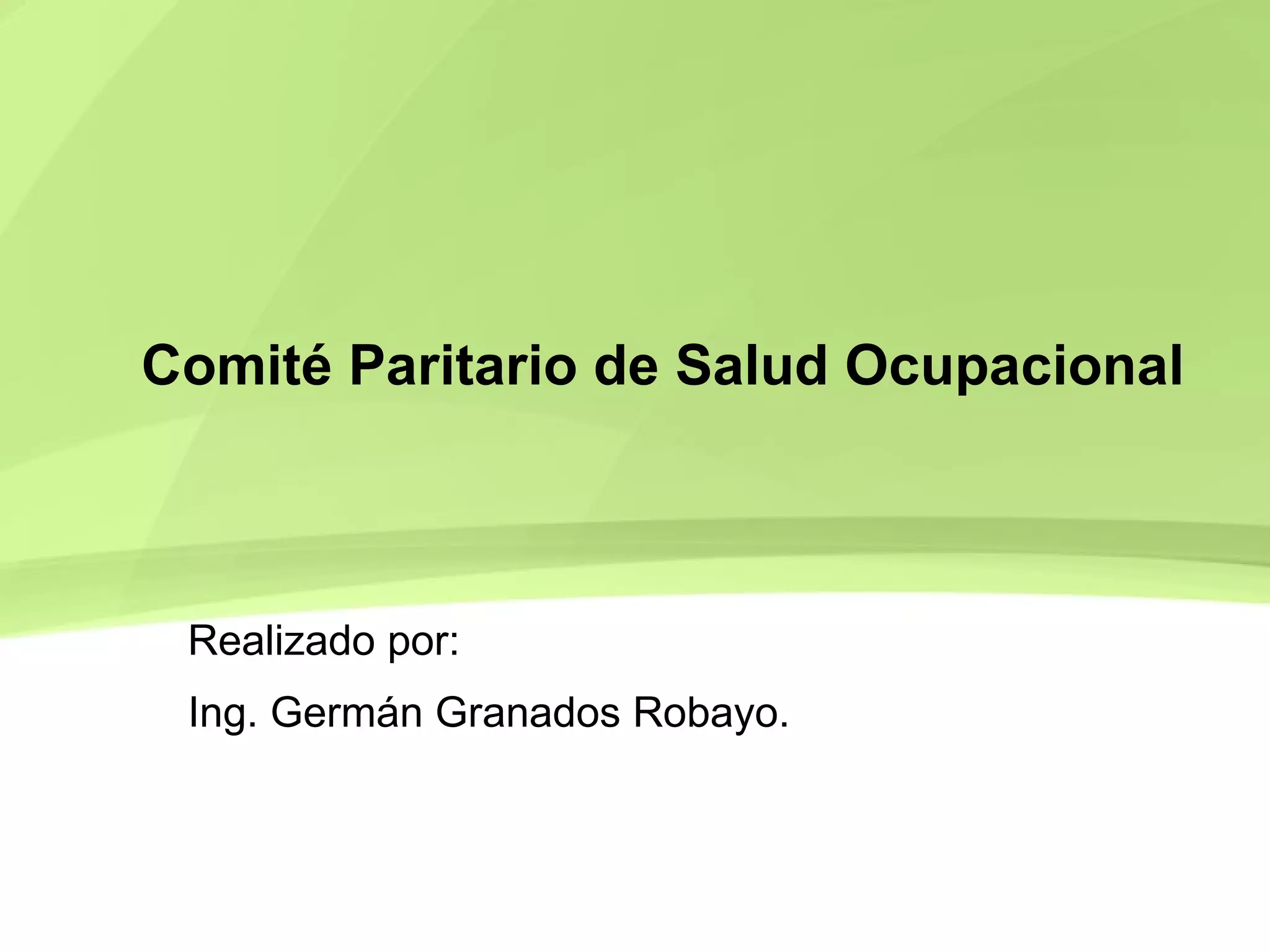 Comité Paritario de Salud Ocupacional

Realizado por:

Ing. Germán Granados Robayo.